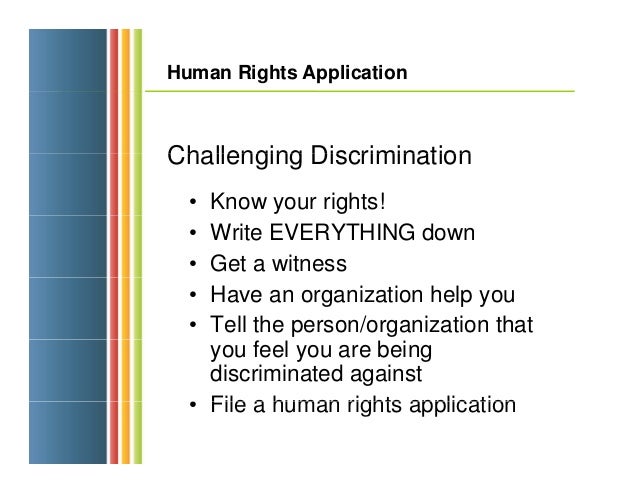 Human Rights Application

Challenging Discrimination

• Know your rights!
• Write EVERYTHING down
• Get a witness
• Have an organization help you
• Tell the person/organization that you feel you are being discriminated against
• File a human rights application